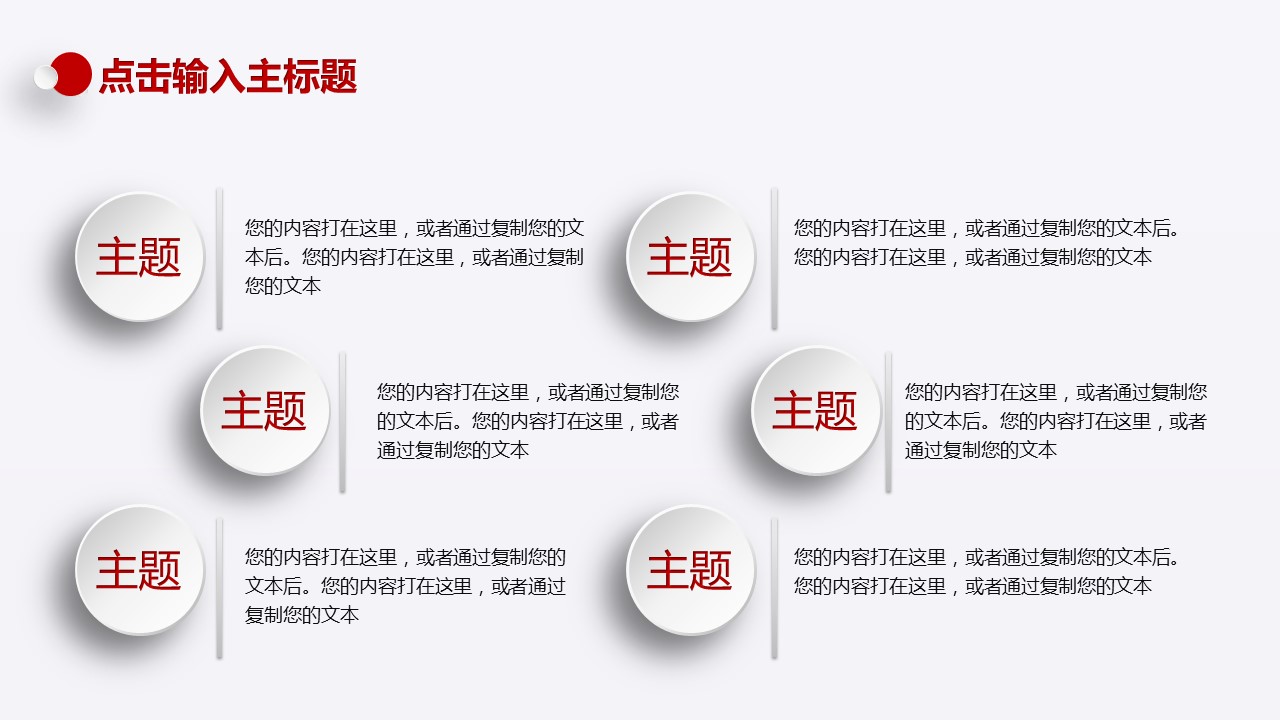 点击输入主标题

主题

您的内容打在这里，或者通过复制您的文本后。您的内容打在这里，或者通过复制您的文本

主题

您的内容打在这里，或者通过复制您的文本后。您的内容打在这里，或者通过复制您的文本

主题

您的内容打在这里，或者通过复制您的文本后。您的内容打在这里，或者通过复制您的文本

主题

您的内容打在这里，或者通过复制您的文本后。您的内容打在这里，或者通过复制您的文本

主题

您的内容打在这里，或者通过复制您的文本后。您的内容打在这里，或者通过复制您的文本

主题

您的内容打在这里，或者通过复制您的文本后。您的内容打在这里，或者通过复制您的文本